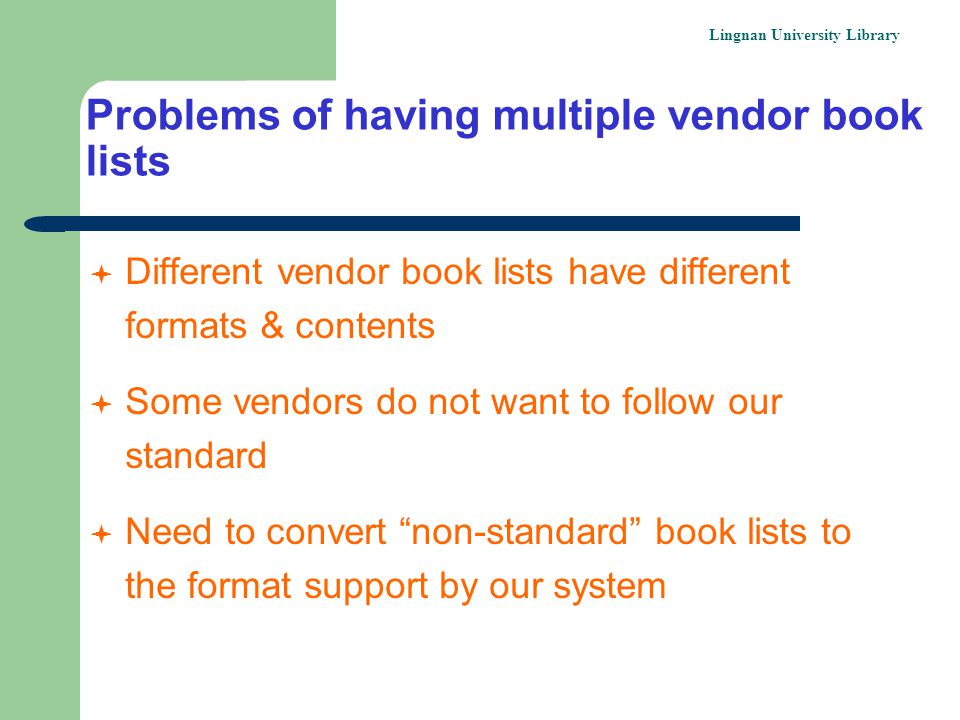 Lingnan University Library

Problems of having multiple vendor book lists

Different vendor book lists have different formats & contents

Some vendors do not want to follow our standard

Need to convert “non-standard” book lists to the format support by our system